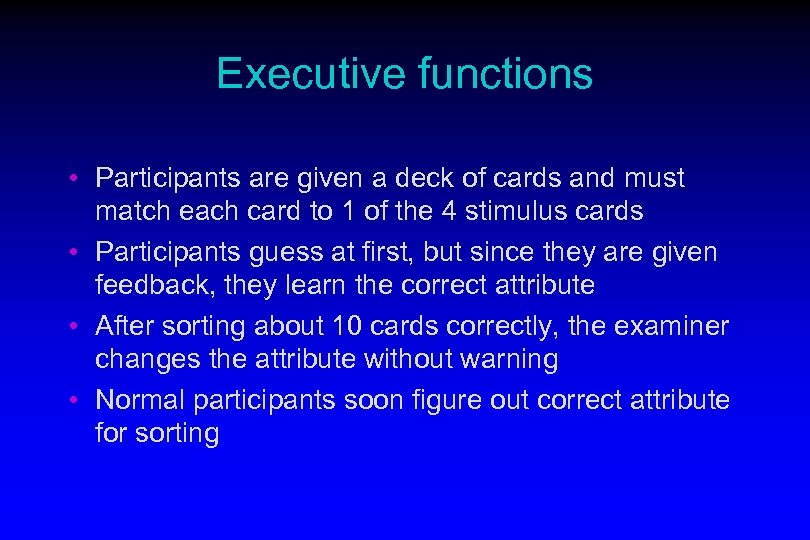 Executive functions

• Participants are given a deck of cards and must match each card to 1 of the 4 stimulus cards
• Participants guess at first, but since they are given feedback, they learn the correct attribute
• After sorting about 10 cards correctly, the examiner changes the attribute without warning
• Normal participants soon figure out correct attribute for sorting